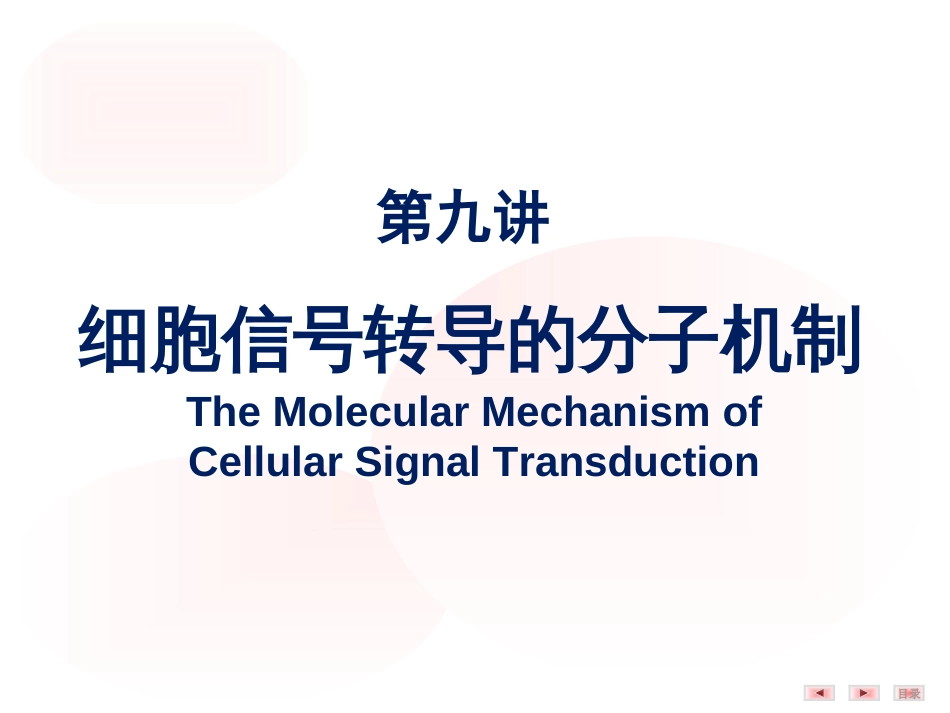 第九讲

细胞信号转导的分子机制

The Molecular Mechanism of Cellular Signal Transduction

目录